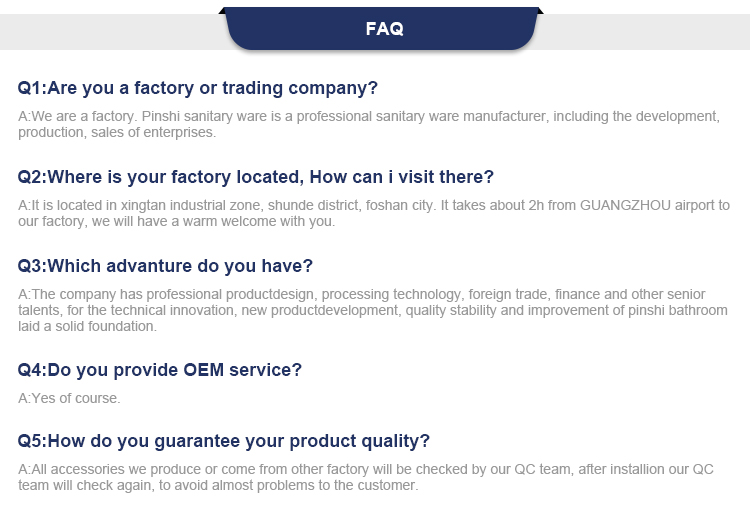 FAQ

Q1:Are you a factory or trading company?

A:We are a factory. Pinshi sanitary ware is a professional sanitary ware manufacturer, including the development, production, sales of enterprises.

Q2:Where is your factory located, How can i visit there?

A:It is located in xingtan industrial zone, shunde district, foshan city. It takes about 2h from GUANGZHOU airport to our factory, we will have a warm welcome with you.

Q3:Which advanture do you have?

A:The company has professional productdesign, processing technology, foreign trade, finance and other senior talents, for the technical innovation, new productdevelopment, quality stability and improvement of pinshi bathroom laid a solid foundation.

Q4:Do you provide OEM service?

A:Yes of course.

Q5:How do you guarantee your product quality?

A:All accessories we produce or come from other factory will be checked by our QC team, after installion our QC team will check again, to avoid almost problems to the customer.